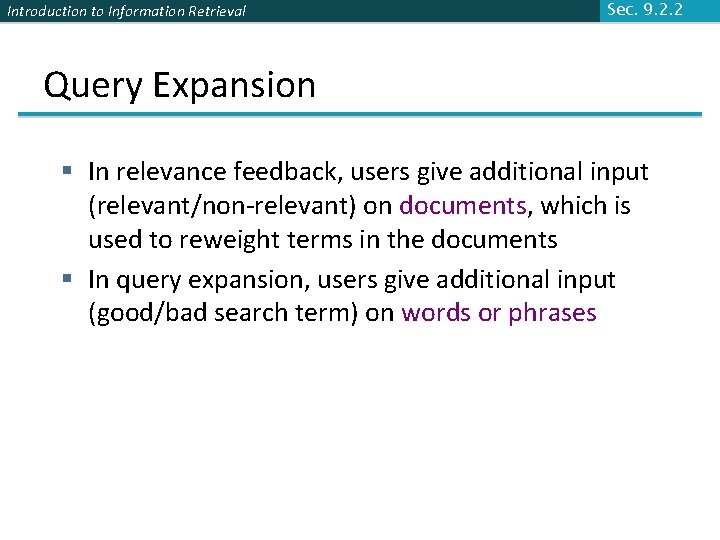 Introduction to Information Retrieval

Sec. 9.2.2

Query Expansion

▪ In relevance feedback, users give additional input (relevant/non-relevant) on documents, which is used to reweight terms in the documents
▪ In query expansion, users give additional input (good/bad search term) on words or phrases